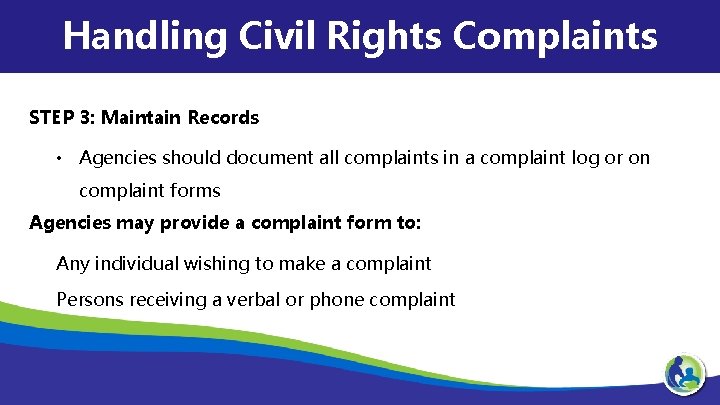 Handling Civil Rights Complaints

STEP 3: Maintain Records

• Agencies should document all complaints in a complaint log or on complaint forms

Agencies may provide a complaint form to:

Any individual wishing to make a complaint

Persons receiving a verbal or phone complaint